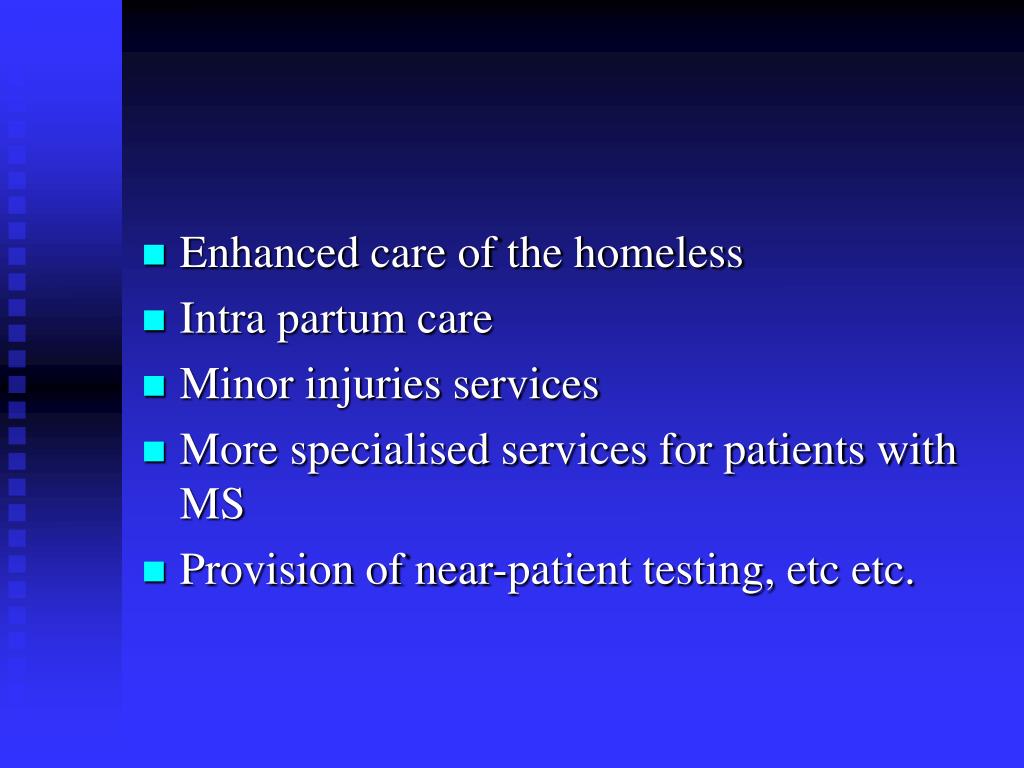 - Enhanced care of the homeless
- Intra partum care
- Minor injuries services
- More specialised services for patients with MS
- Provision of near-patient testing, etc etc.